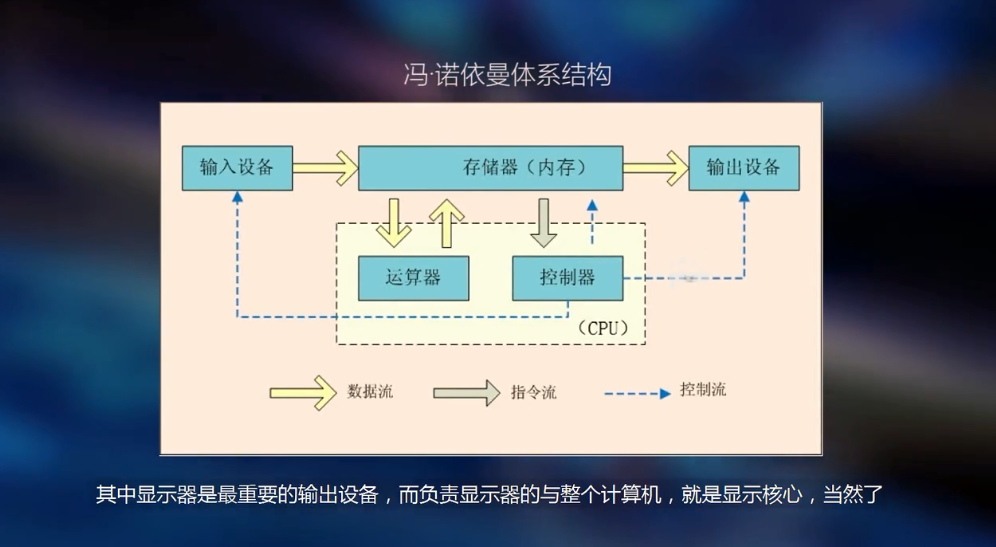 冯·诺依曼体系结构

输入设备

存储器（内存）

输出设备

运算器

控制器

（CPU）

数据流

指令流

控制流

其中显示器是最重要的输出设备，而负责显示器的与整个计算机，就是显示核心，当然了